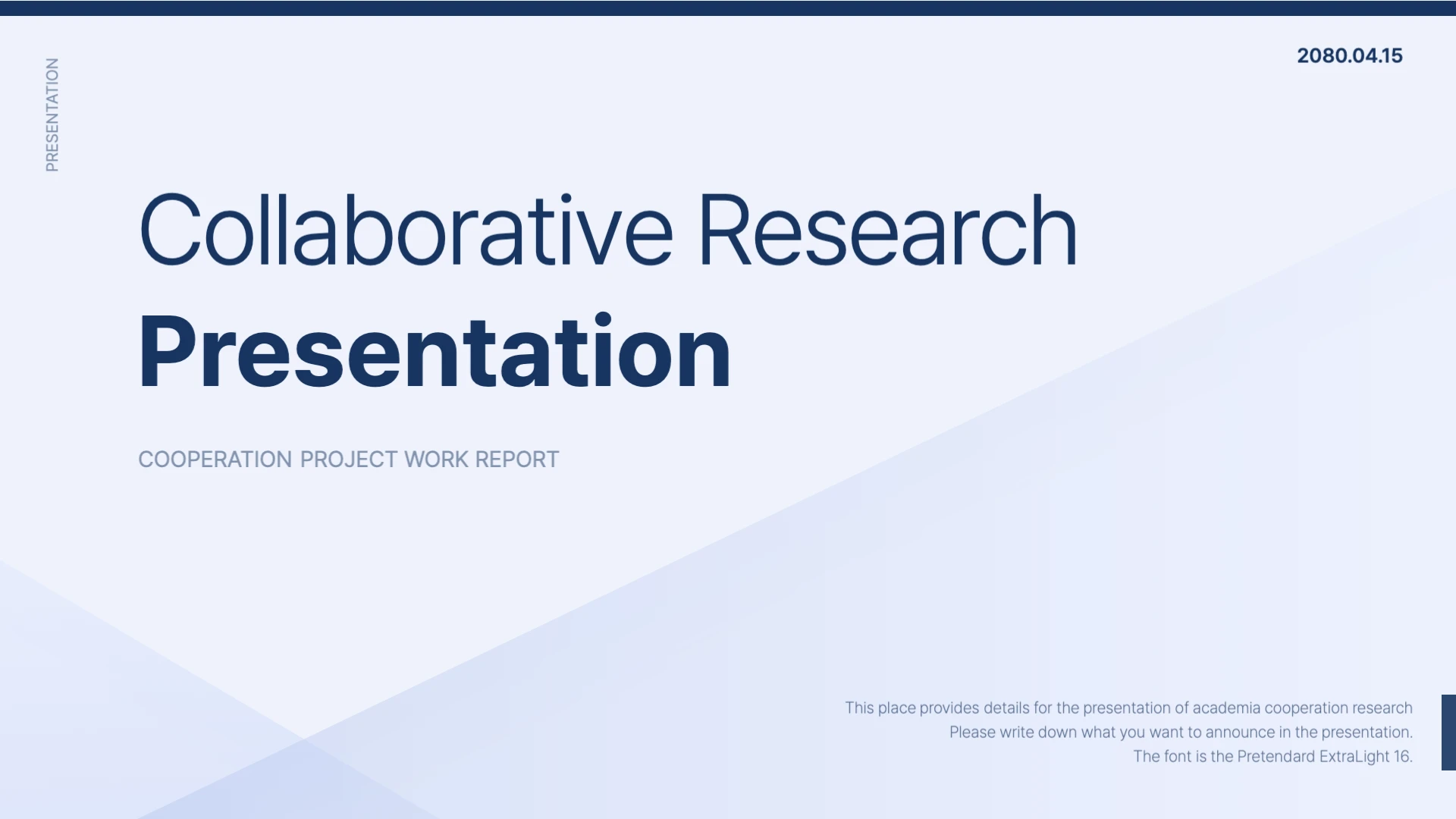 PRESENTATION

2080.04.15

Collaborative Research
Presentation

COOPERATION PROJECT WORK REPORT

This place provides details for the presentation of academia cooperation research
Please write down what you want to announce in the presentation.
The font is the Pretendard ExtraLight 16.